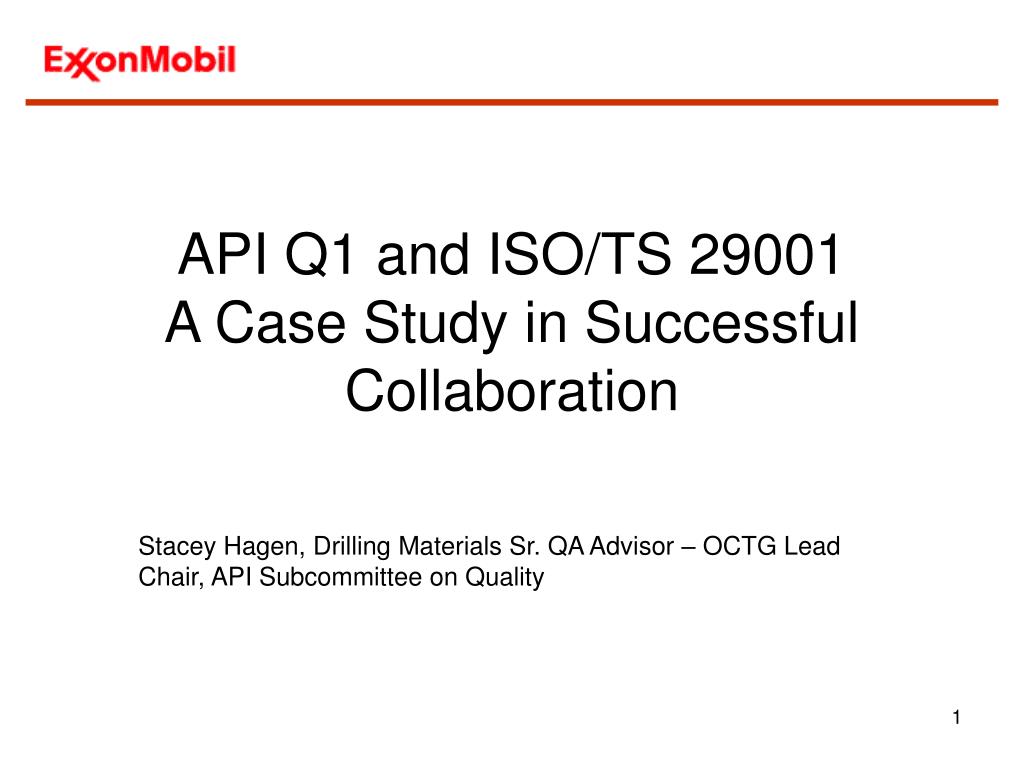 ExxonMobil

API Q1 and ISO/TS 29001
A Case Study in Successful Collaboration

Stacey Hagen, Drilling Materials Sr. QA Advisor – OCTG Lead
Chair, API Subcommittee on Quality

1